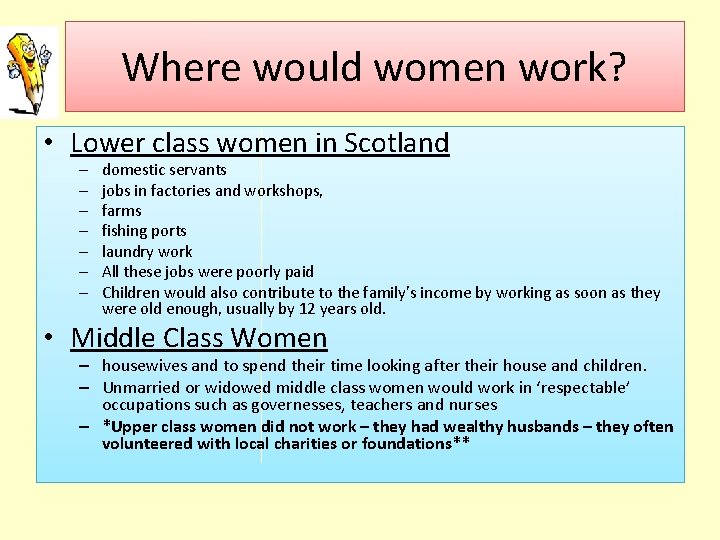 Where would women work?

• Lower class women in Scotland
– domestic servants
– jobs in factories and workshops,
– farms
– fishing ports
– laundry work
– All these jobs were poorly paid
– Children would also contribute to the family's income by working as soon as they were old enough, usually by 12 years old.

• Middle Class Women
– housewives and to spend their time looking after their house and children.
– Unmarried or widowed middle class women would work in 'respectable' occupations such as governesses, teachers and nurses
– *Upper class women did not work – they had wealthy husbands – they often volunteered with local charities or foundations**